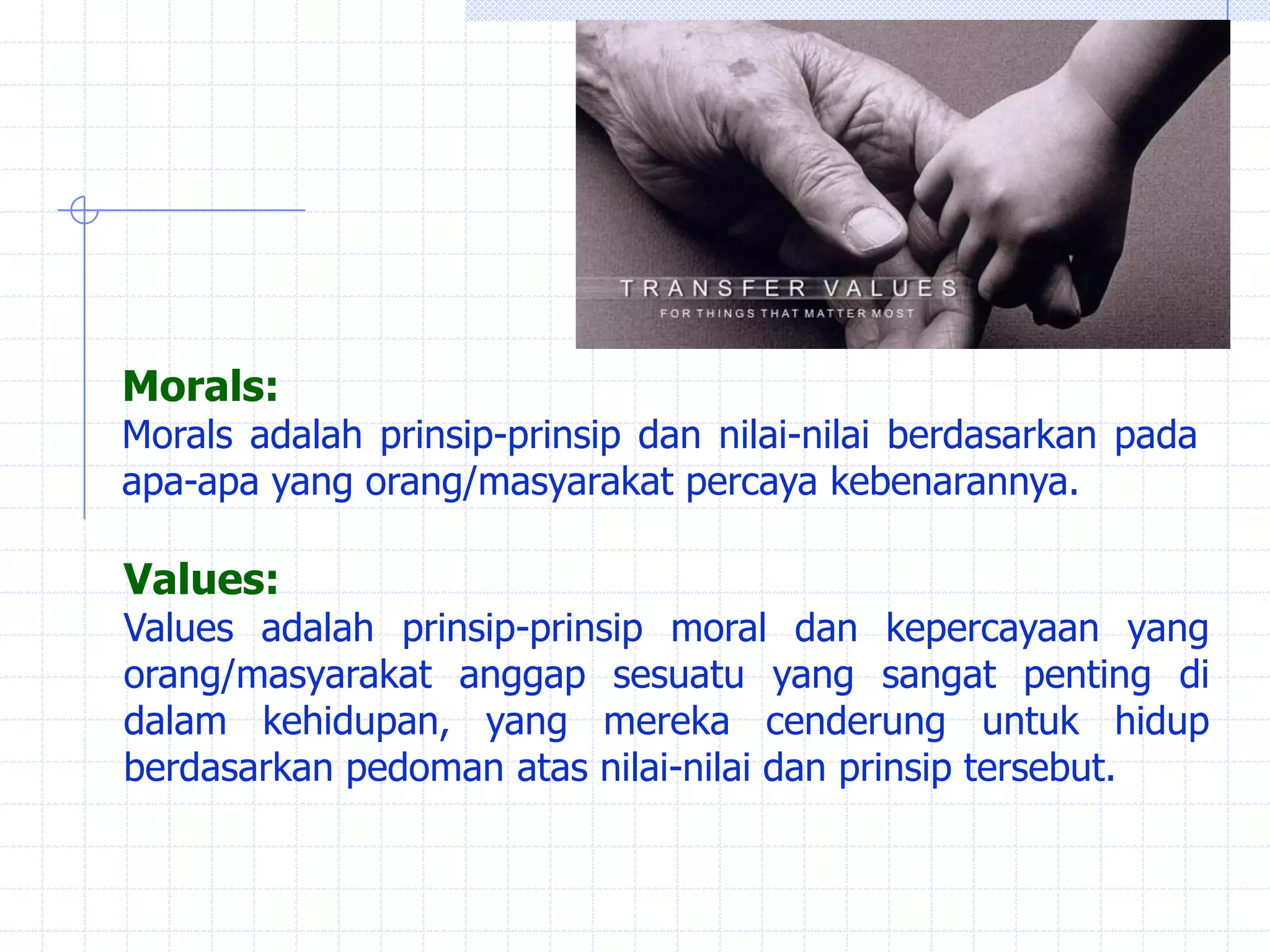 TRANSFER VALUES
FOR THINGS THAT MATTER MOST

Morals:
Morals adalah prinsip-prinsip dan nilai-nilai berdasarkan pada apa-apa yang orang/masyarakat percaya kebenarannya.

Values:
Values adalah prinsip-prinsip moral dan kepercayaan yang orang/masyarakat anggap sesuatu yang sangat penting di dalam kehidupan, yang mereka cenderung untuk hidup berdasarkan pedoman atas nilai-nilai dan prinsip tersebut.